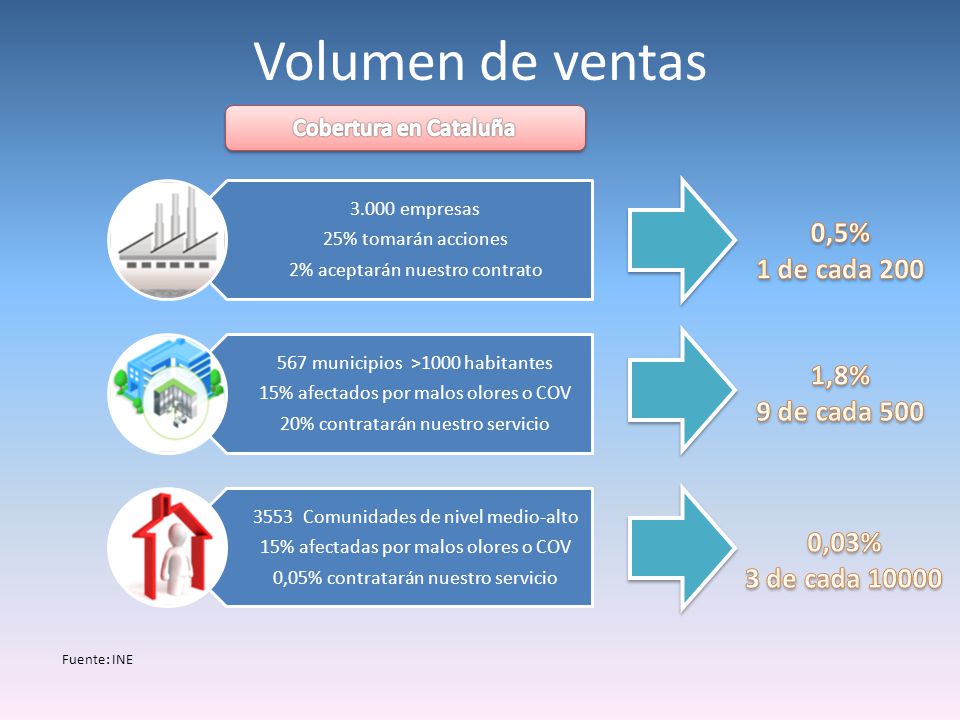 Volumen de ventas

Cobertura en Cataluña

3.000 empresas
25% tomarán acciones
2% aceptarán nuestro contrato

0,5%
1 de cada 200

567 municipios >1000 habitantes
15% afectados por malos olores o COV
20% contratarán nuestro servicio

1,8%
9 de cada 500

3553 Comunidades de nivel medio-alto
15% afectadas por malos olores o COV
0,05% contratarán nuestro servicio

0,03%
3 de cada 10000

Fuente: INE